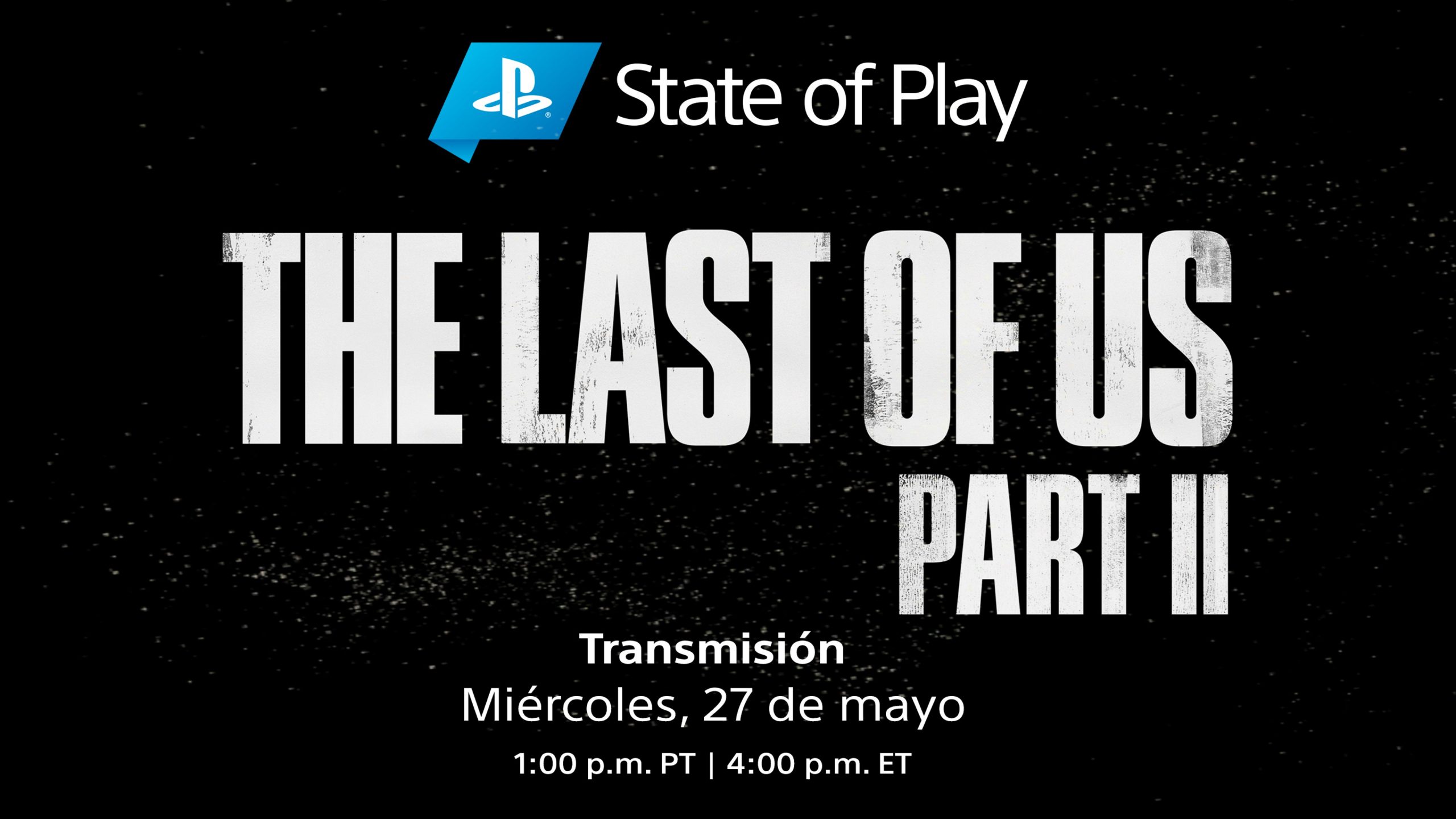 State of Play

THE LAST OF US
PART II

Transmisión
Miércoles, 27 de mayo
1:00 p.m. PT | 4:00 p.m. ET